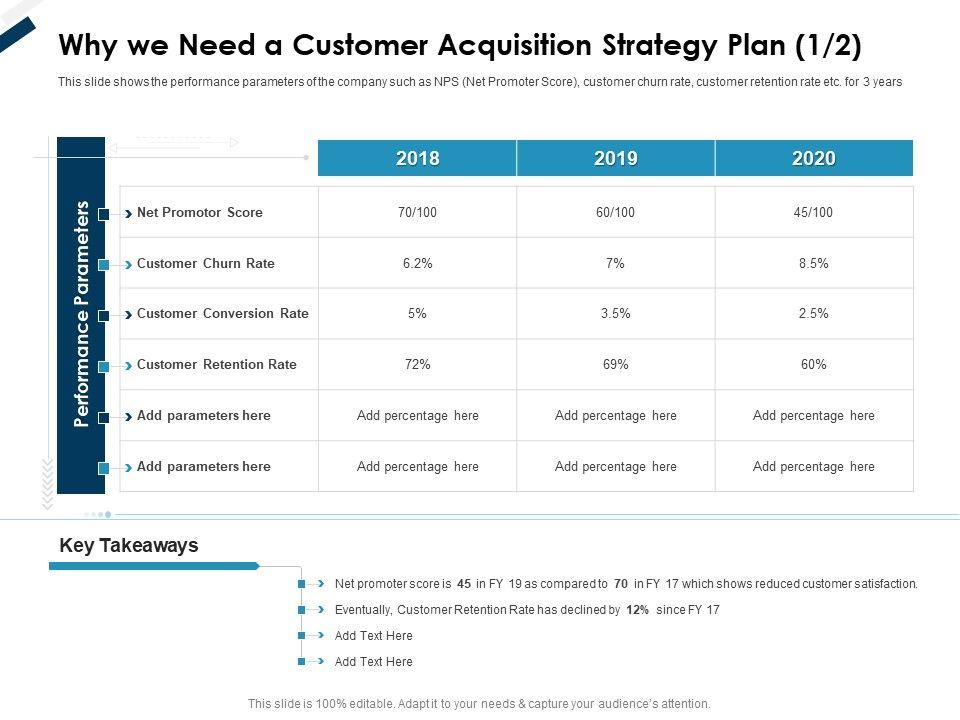 Why we Need a Customer Acquisition Strategy Plan (1/2)

This slide shows the performance parameters of the company such as NPS (Net Promoter Score), customer churn rate, customer retention rate etc. for 3 years

Performance Parameters

| | 2018 | 2019 | 2020 |
|---|---|---|---|
| Net Promotor Score | 70/100 | 60/100 | 45/100 |
| Customer Churn Rate | 6.2% | 7% | 8.5% |
| Customer Conversion Rate | 5% | 3.5% | 2.5% |
| Customer Retention Rate | 72% | 69% | 60% |
| Add parameters here | Add percentage here | Add percentage here | Add percentage here |
| Add parameters here | Add percentage here | Add percentage here | Add percentage here |

Key Takeaways

Net promoter score is 45 in FY 19 as compared to 70 in FY 17 which shows reduced customer satisfaction.

Eventually, Customer Retention Rate has declined by 12% since FY 17

Add Text Here

Add Text Here

This slide is 100% editable. Adapt it to your needs & capture your audience's attention.